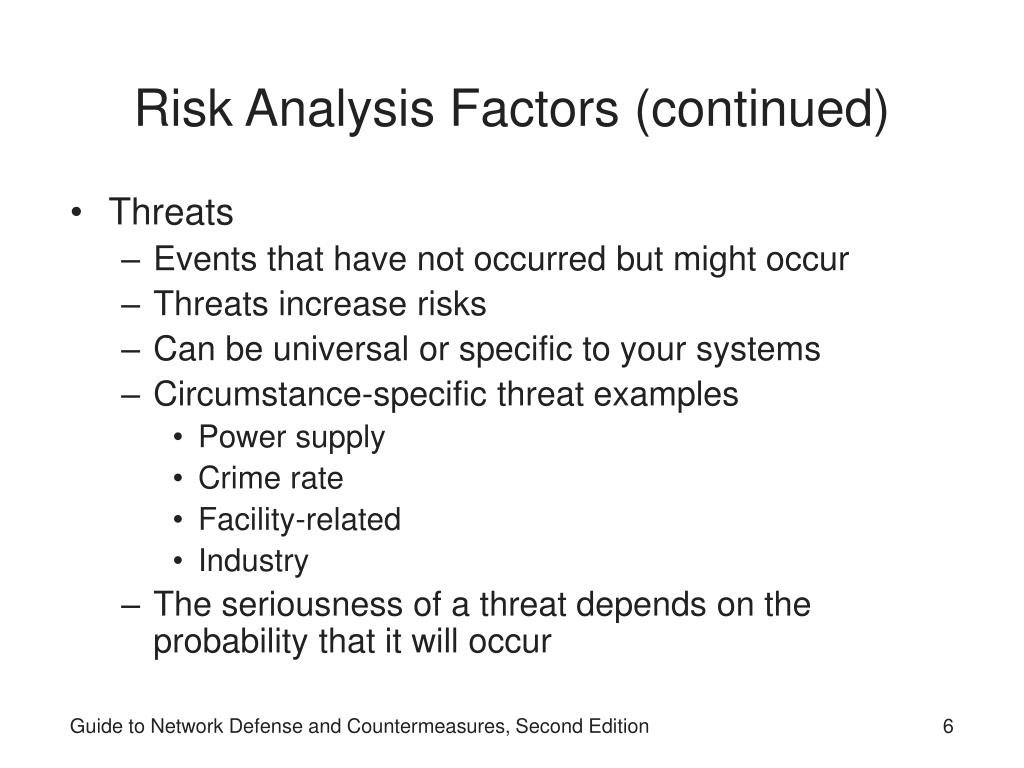 Risk Analysis Factors (continued)

• Threats
– Events that have not occurred but might occur
– Threats increase risks
– Can be universal or specific to your systems
– Circumstance-specific threat examples
• Power supply
• Crime rate
• Facility-related
• Industry
– The seriousness of a threat depends on the probability that it will occur

Guide to Network Defense and Countermeasures, Second Edition

6